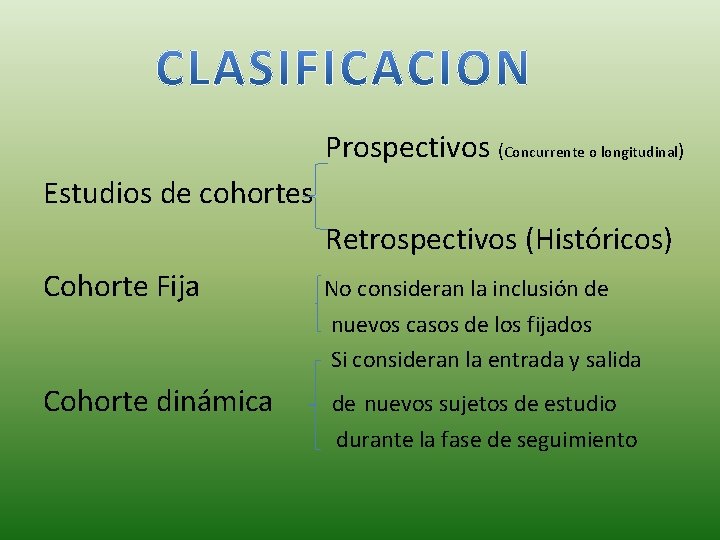 CLASIFICACION

Estudios de cohortes

Prospectivos (Concurrente o longitudinal)

Retrospectivos (Históricos)

Cohorte Fija

No consideran la inclusión de nuevos casos de los fijados

Cohorte dinámica

Si consideran la entrada y salida de nuevos sujetos de estudio durante la fase de seguimiento